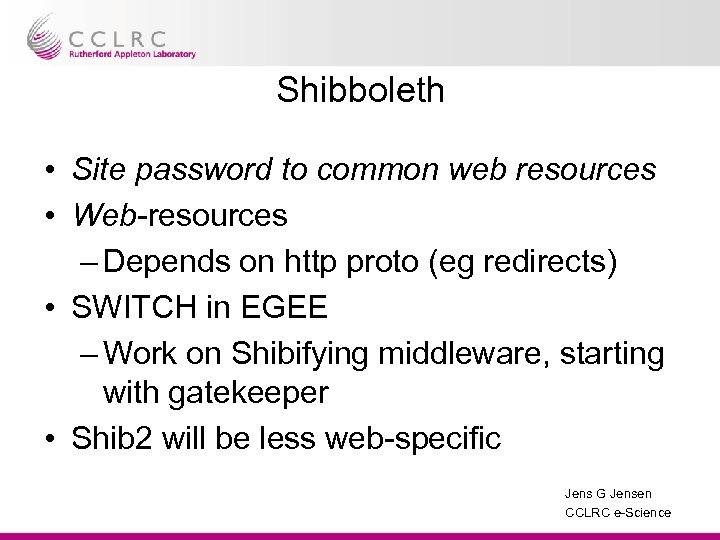 CCLRC
Rutherford Appleton Laboratory

Shibboleth

• Site password to common web resources
• Web-resources
– Depends on http proto (eg redirects)
• SWITCH in EGEE
– Work on Shibifying middleware, starting with gatekeeper
• Shib2 will be less web-specific

Jens G Jensen
CCLRC e-Science